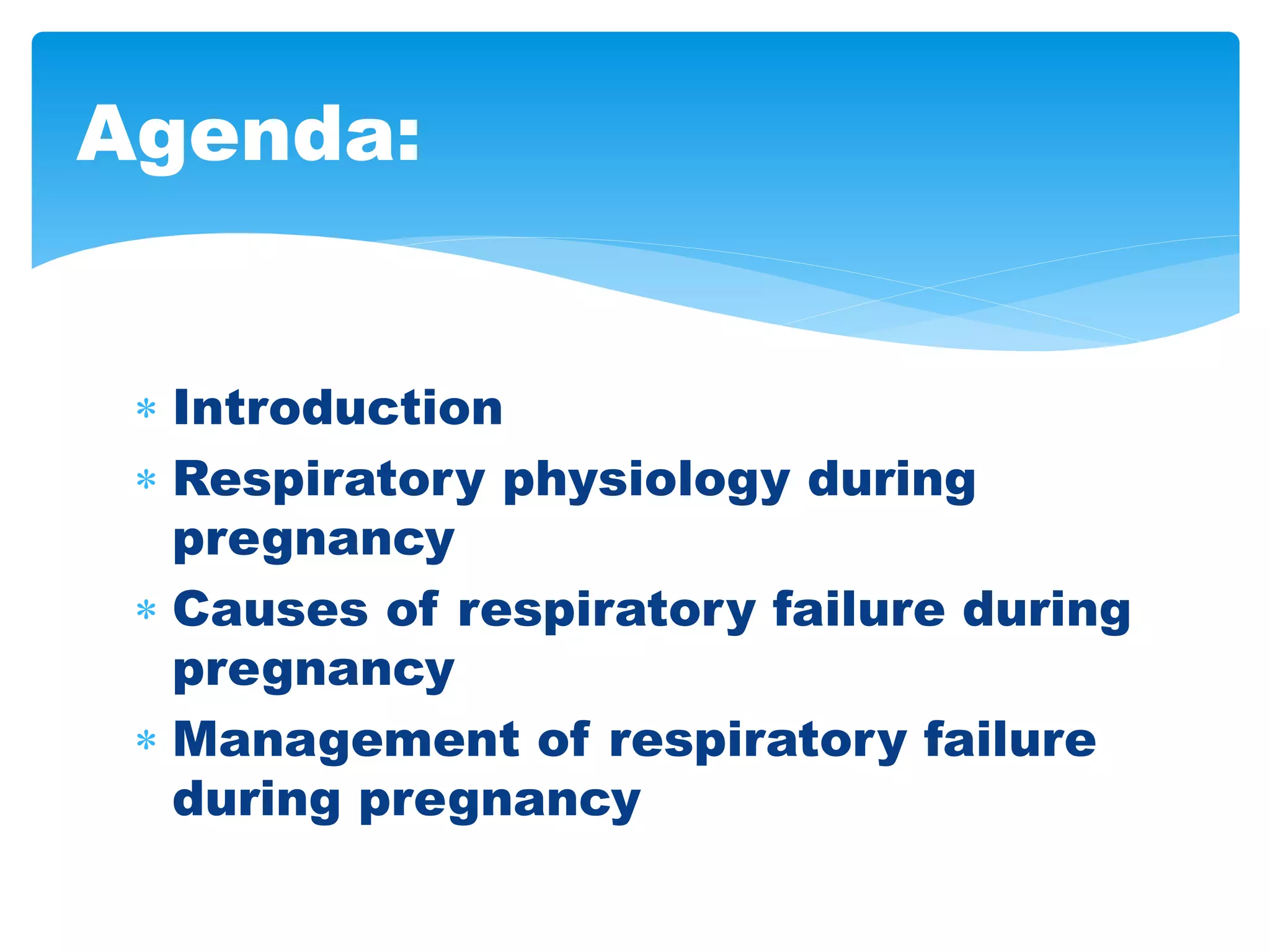 Agenda:

* Introduction
* Respiratory physiology during pregnancy
* Causes of respiratory failure during pregnancy
* Management of respiratory failure during pregnancy